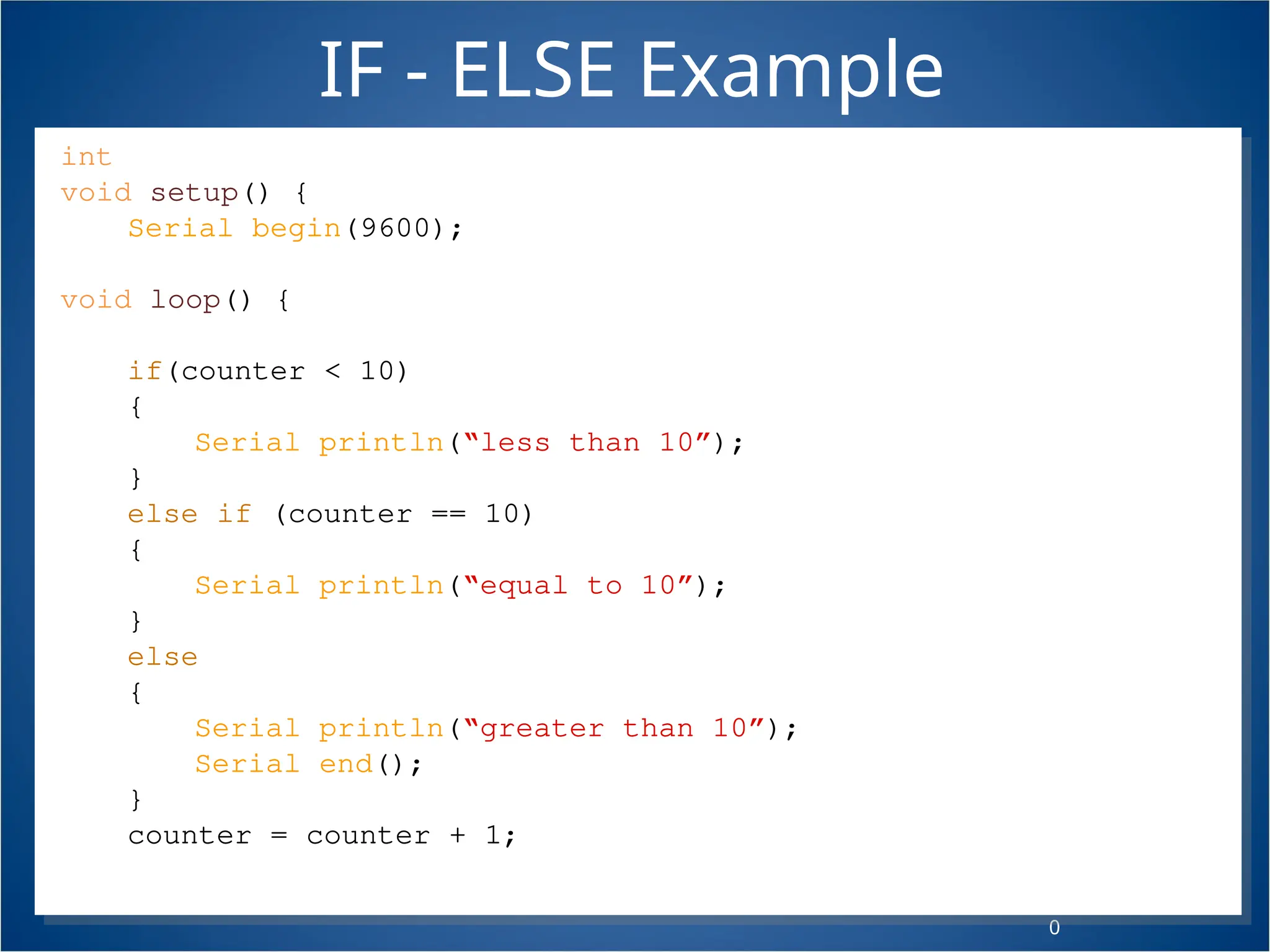 IF - ELSE Example

int
void setup() {
Serial begin(9600);

void loop() {

if(counter < 10)
{
Serial println(“less than 10”);
}
else if (counter == 10)
{
Serial println(“equal to 10”);
}
else
{
Serial println(“greater than 10”);
Serial end();
}
counter = counter + 1;

0